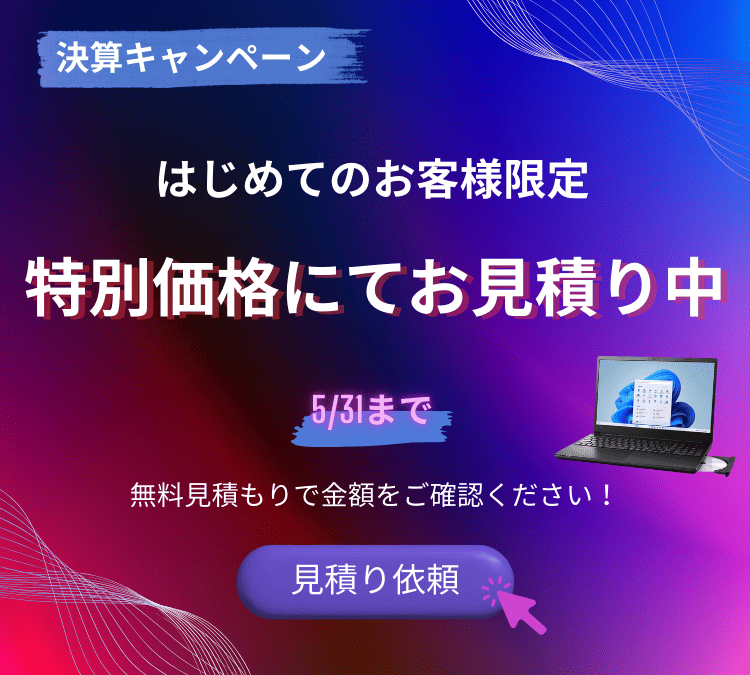 決算キャンペーン

はじめてのお客様限定

特別価格にてお見積り中

5/31まで

無料見積もりで金額をご確認ください！

見積り依頼